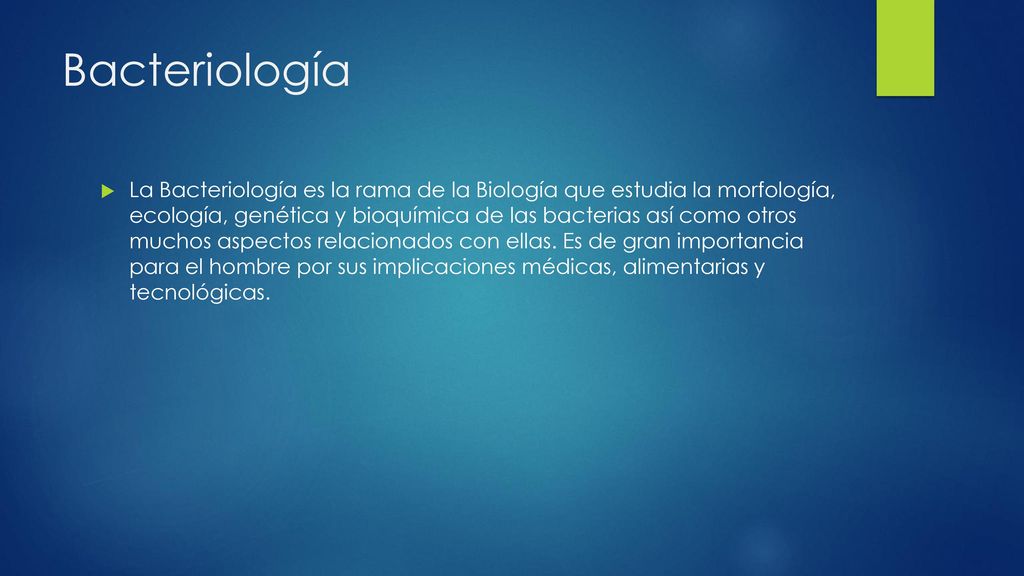 Bacteriología

La Bacteriología es la rama de la Biología que estudia la morfología, ecología, genética y bioquímica de las bacterias así como otros muchos aspectos relacionados con ellas. Es de gran importancia para el hombre por sus implicaciones médicas, alimentarias y tecnológicas.